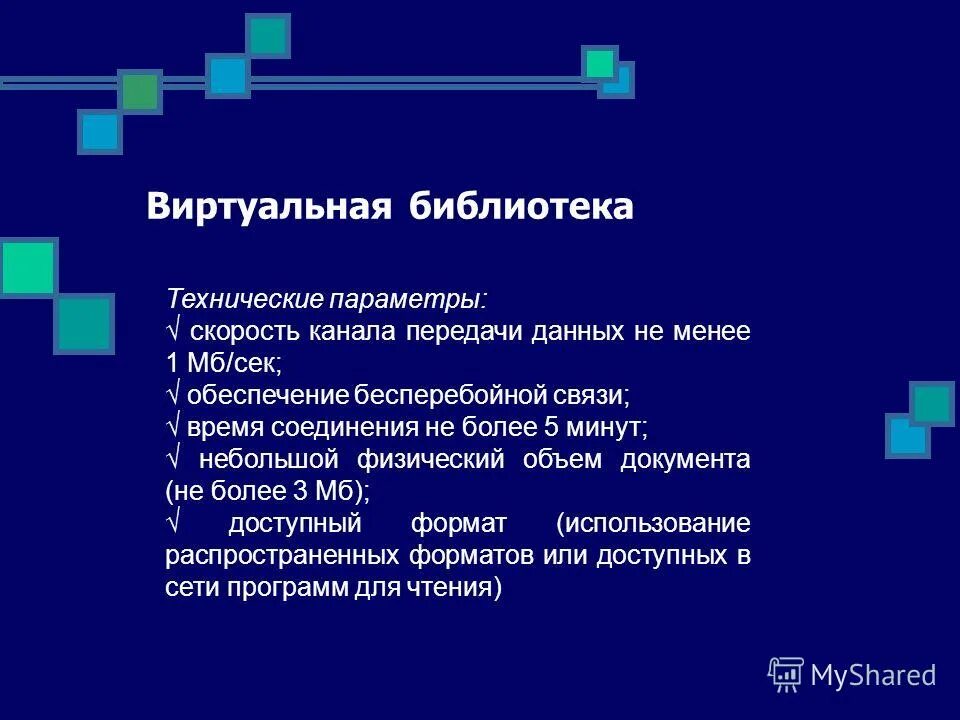 Виртуальная библиотека

Технические параметры:
√ скорость канала передачи данных не менее 1 Мб/сек;
√ обеспечение бесперебойной связи;
√ время соединения не более 5 минут;
√ небольшой физический объем документа (не более 3 Мб);
√ доступный формат (использование распространенных форматов или доступных в сети программ для чтения)

MyShared